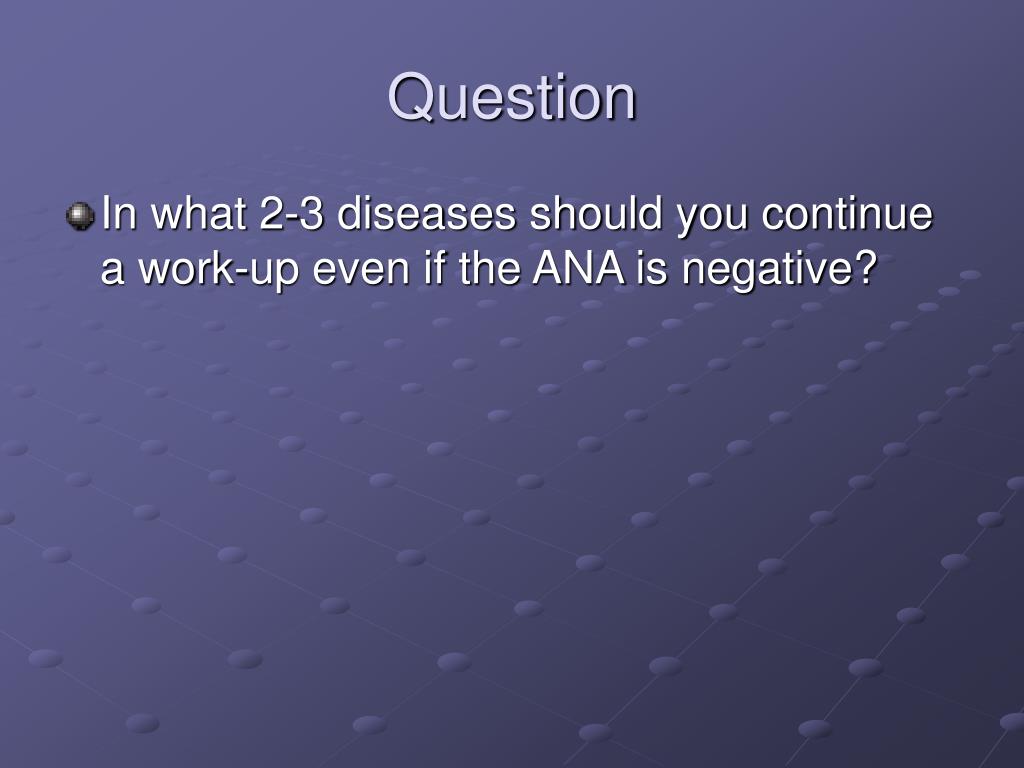 Question

In what 2-3 diseases should you continue a work-up even if the ANA is negative?